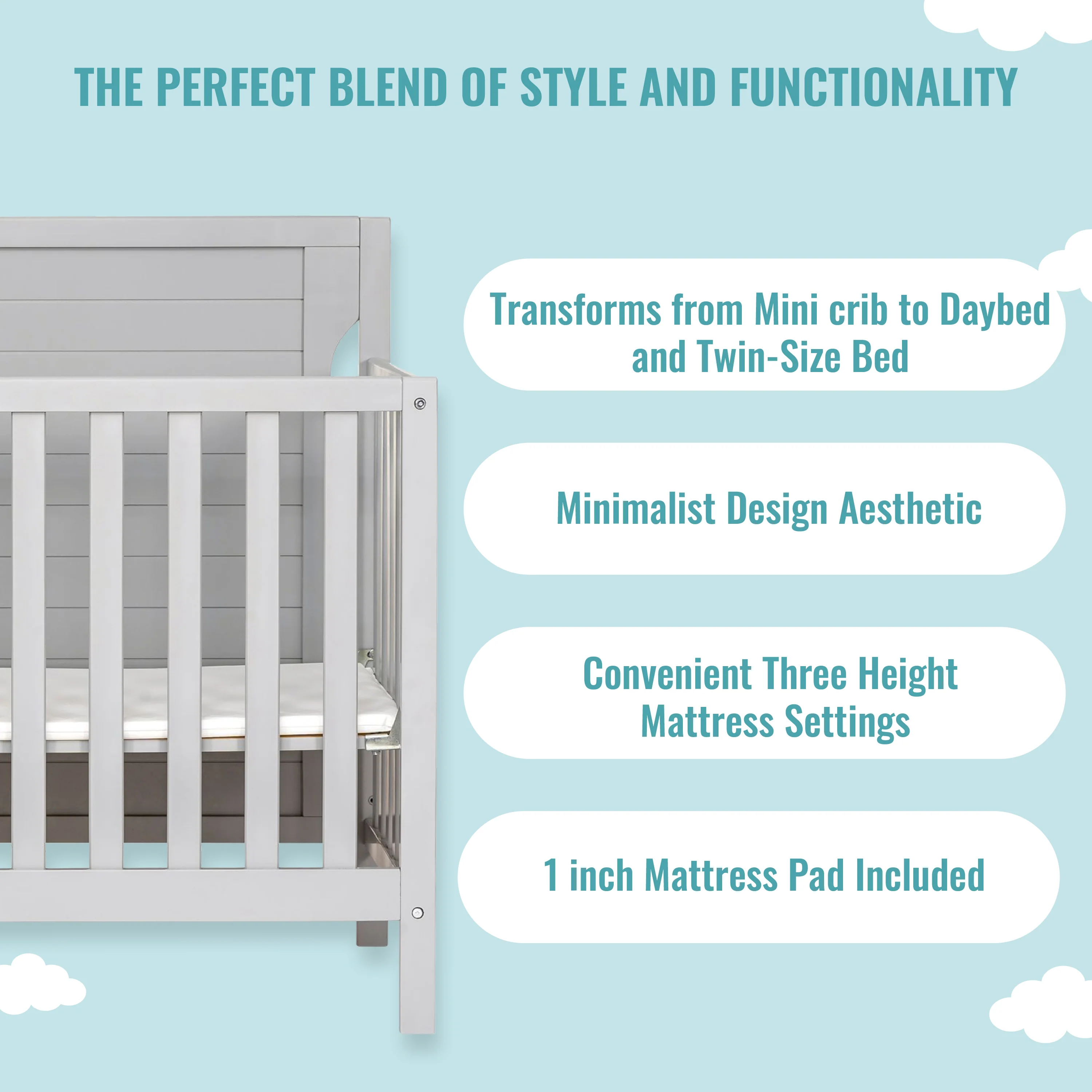 THE PERFECT BLEND OF STYLE AND FUNCTIONALITY

Transforms from Mini crib to Daybed and Twin-Size Bed

Minimalist Design Aesthetic

Convenient Three Height Mattress Settings

1 inch Mattress Pad Included